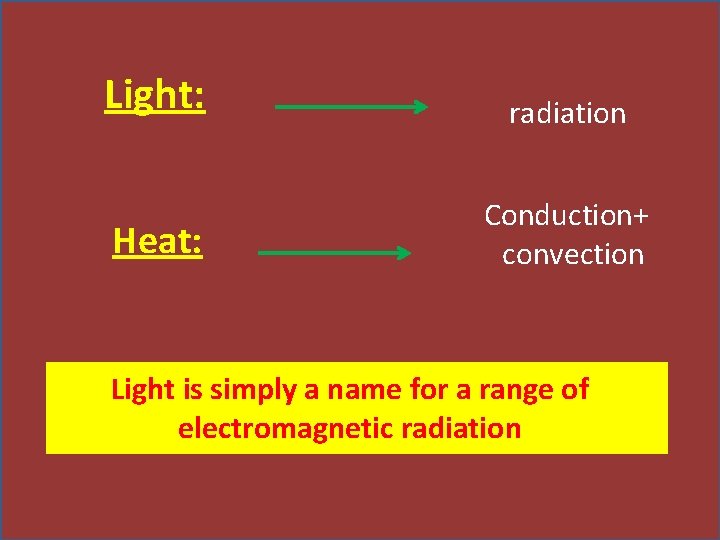 Light: radiation

Heat: Conduction+ convection

Light is simply a name for a range of electromagnetic radiation